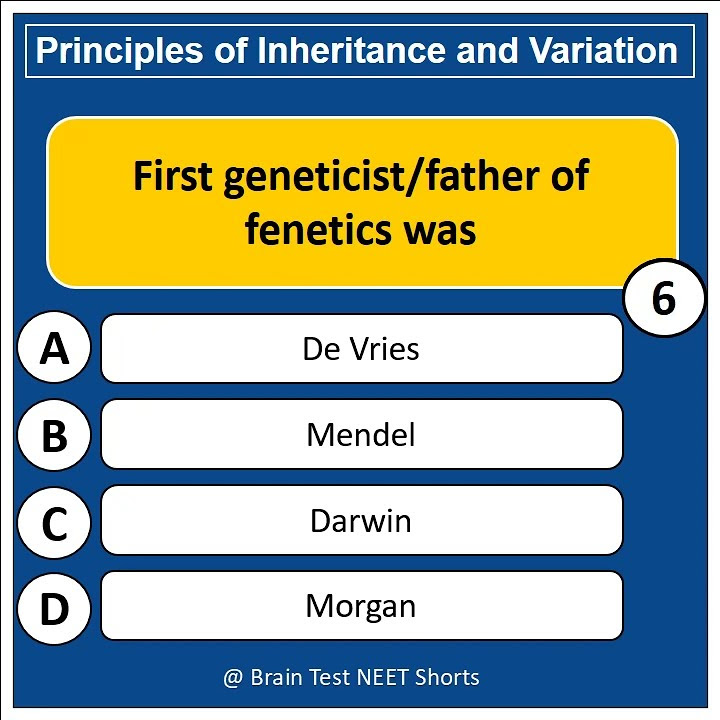 Principles of Inheritance and Variation

First geneticist/father of fenetics was

6

A De Vries

B Mendel

C Darwin

D Morgan

@ Brain Test NEET Shorts